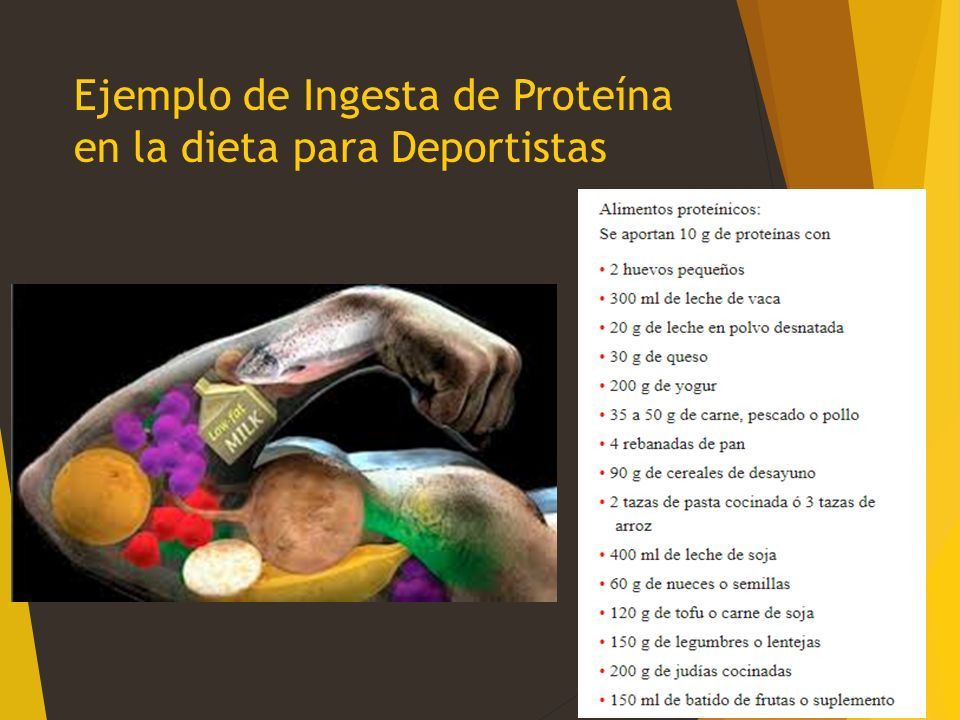 Ejemplo de Ingesta de Proteína en la dieta para Deportistas

Low fat MILK

Alimentos proteínicos:
Se aportan 10 g de proteínas con

• 2 huevos pequeños
• 300 ml de leche de vaca
• 20 g de leche en polvo desnatada
• 30 g de queso
• 200 g de yogur
• 35 a 50 g de carne, pescado o pollo
• 4 rebanadas de pan
• 90 g de cereales de desayuno
• 2 tazas de pasta cocinada ó 3 tazas de arroz
• 400 ml de leche de soja
• 60 g de nueces o semillas
• 120 g de tofu o carne de soja
• 150 g de legumbres o lentejas
• 200 g de judías cocinadas
• 150 ml de batido de frutas o suplemento